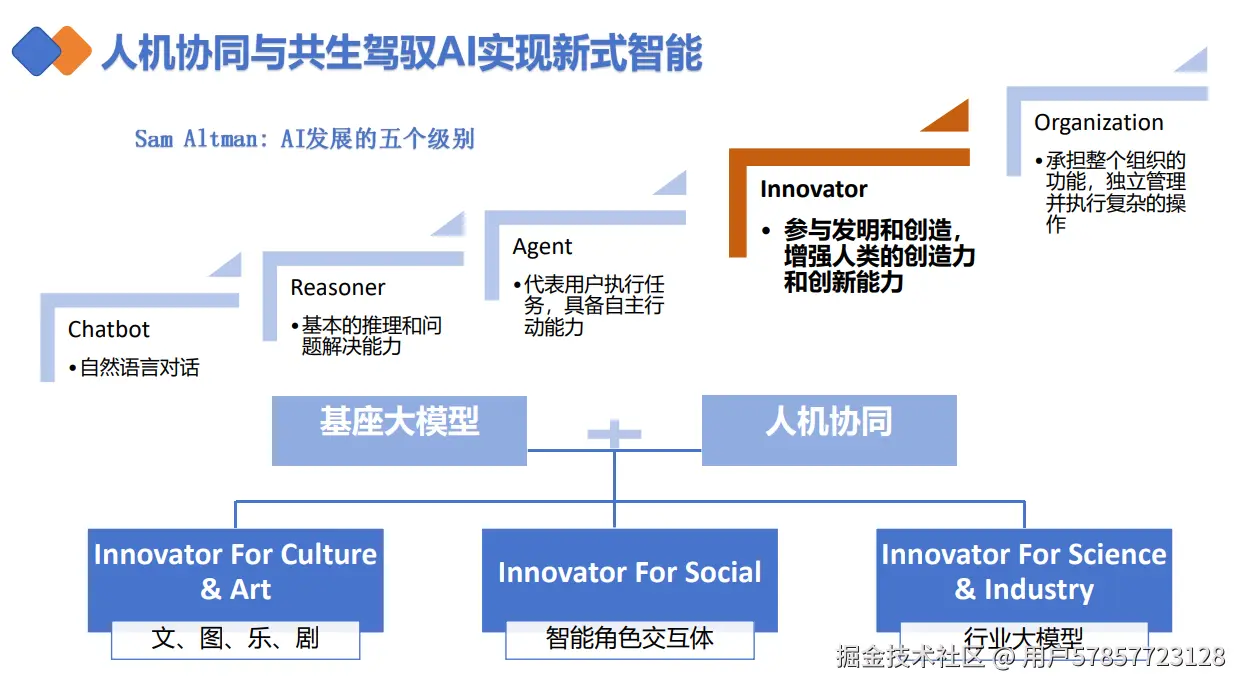 人机协同与共生驾驭AI实现新式智能

Sam Altman: AI发展的五个级别

Chatbot
• 自然语言对话

Reasoner
• 基本的推理和问题解决能力

Agent
• 代表用户执行任务，具备自主行动能力

Innovator
• 参与发明和创造，增强人类的创造力和创新能力

Organization
• 承担整个组织的功能，独立管理并执行复杂的操作

基座大模型

+

人机协同

Innovator For Culture & Art
文、图、乐、剧

Innovator For Social
智能角色交互体

Innovator For Science & Industry
行业大模型

掘金技术社区 @ 用户57857723128